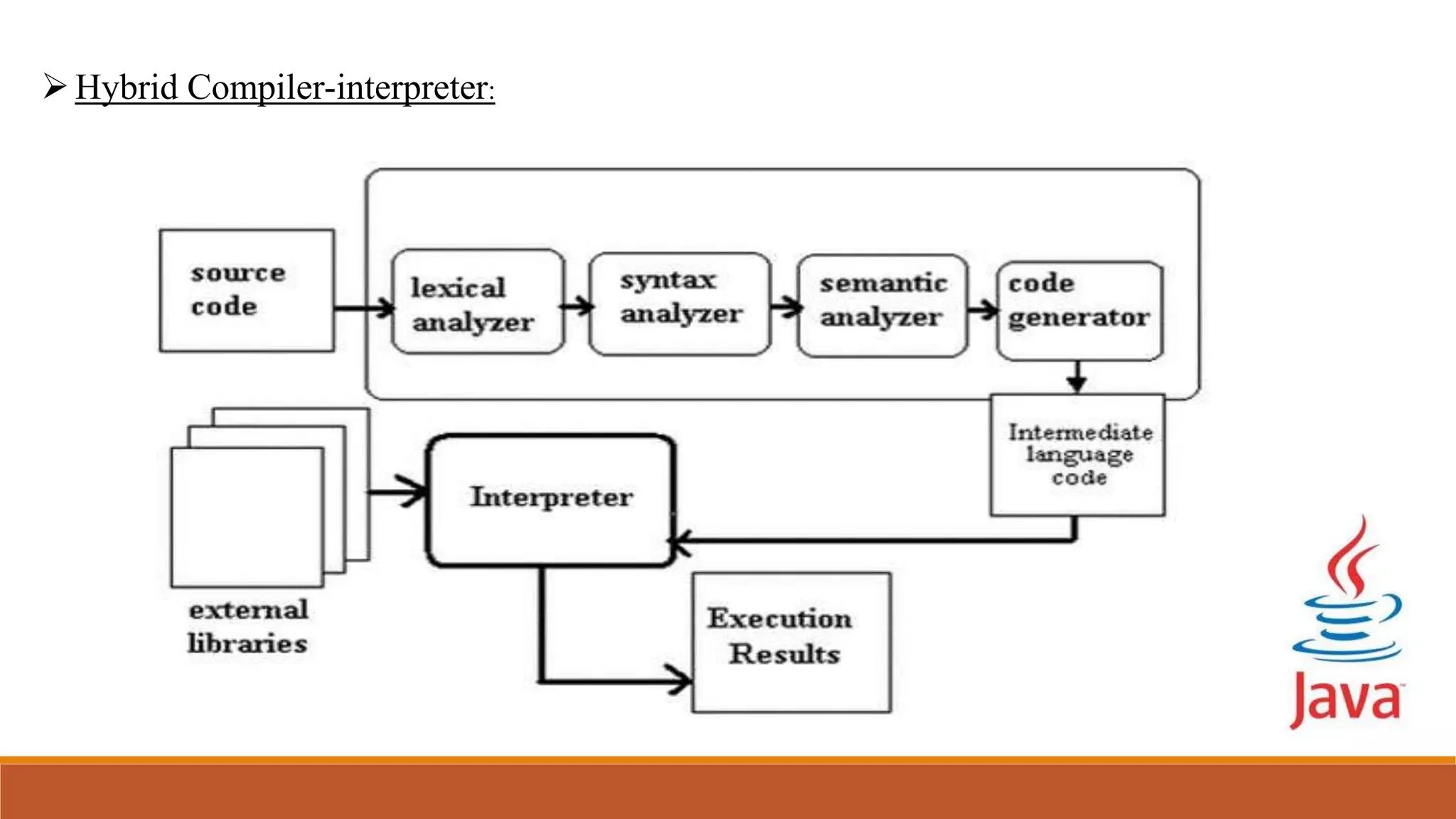 ➢ Hybrid Compiler-interpreter:

source code

lexical analyzer

syntax analyzer

semantic analyzer

code generator

Intermediate language code

external libraries

Interpreter

Execution Results

Java